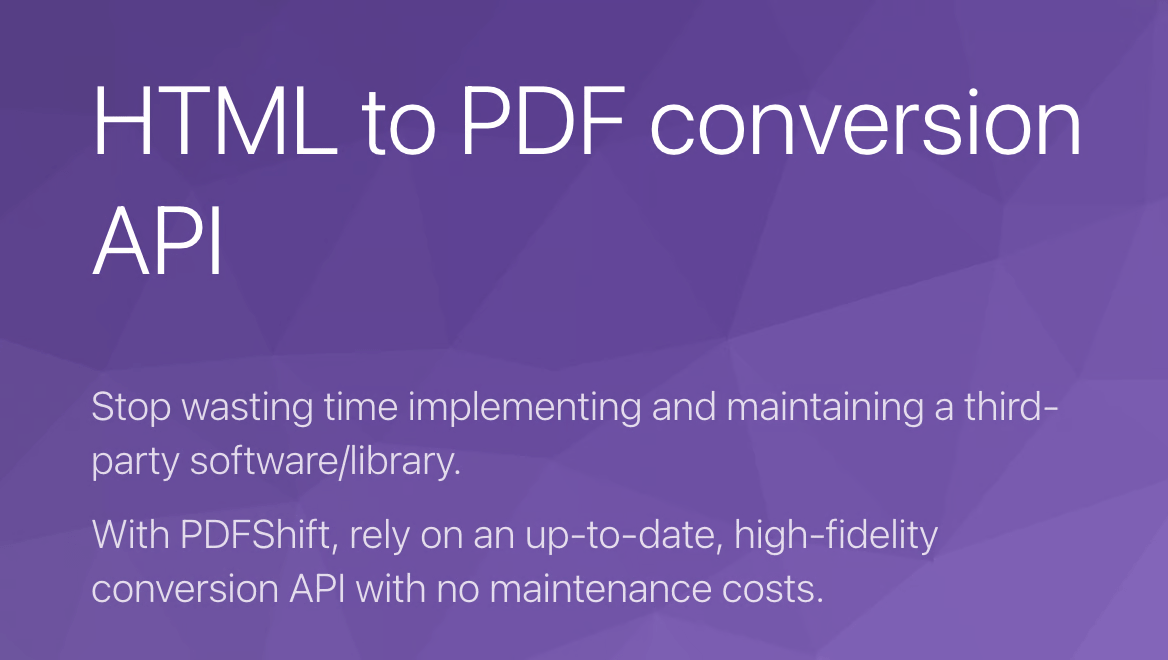 HTML to PDF conversion API

Stop wasting time implementing and maintaining a third-party software/library.

With PDFShift, rely on an up-to-date, high-fidelity conversion API with no maintenance costs.